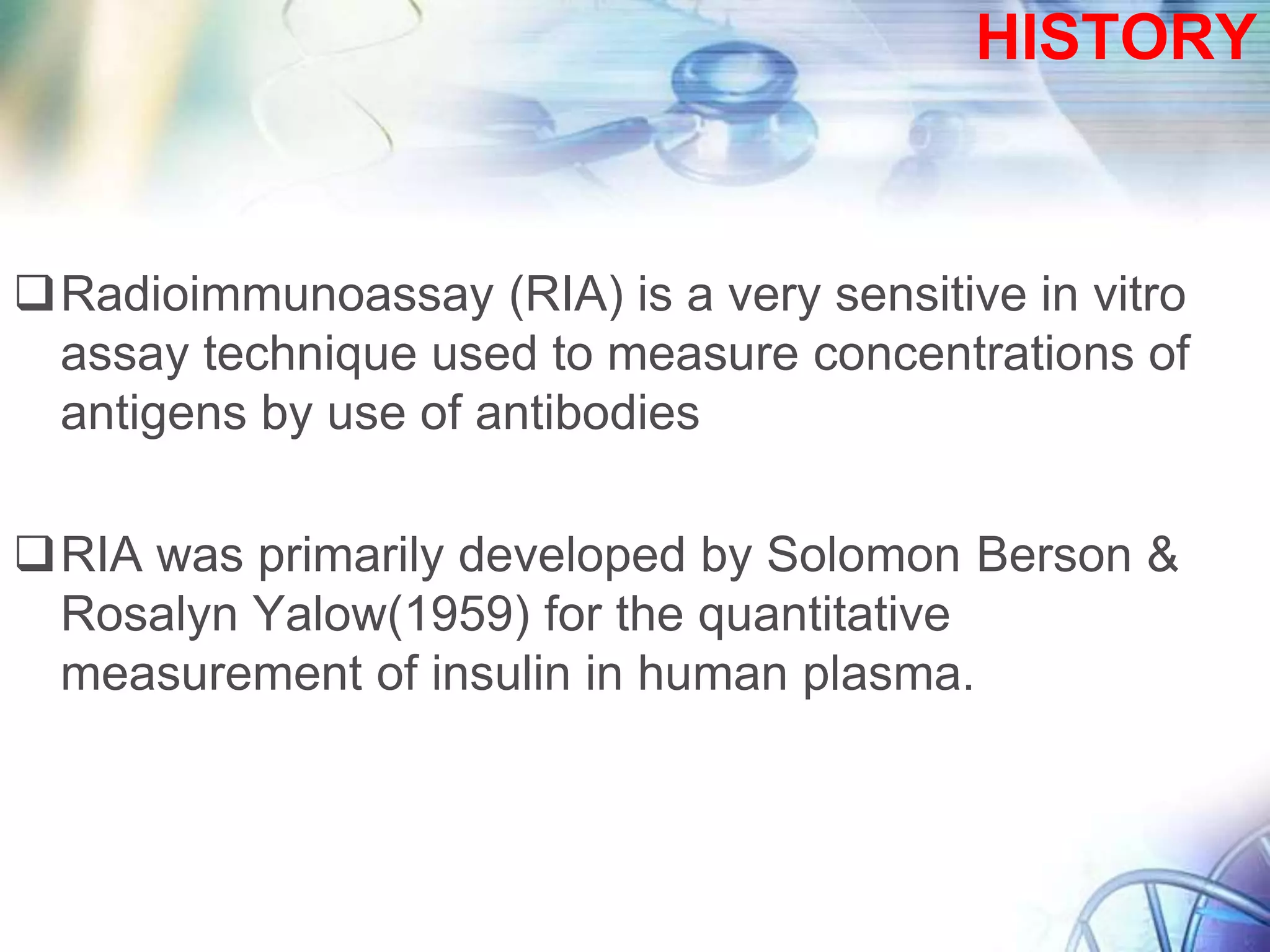 HISTORY

❑ Radioimmunoassay (RIA) is a very sensitive in vitro assay technique used to measure concentrations of antigens by use of antibodies

❑ RIA was primarily developed by Solomon Berson & Rosalyn Yalow(1959) for the quantitative measurement of insulin in human plasma.